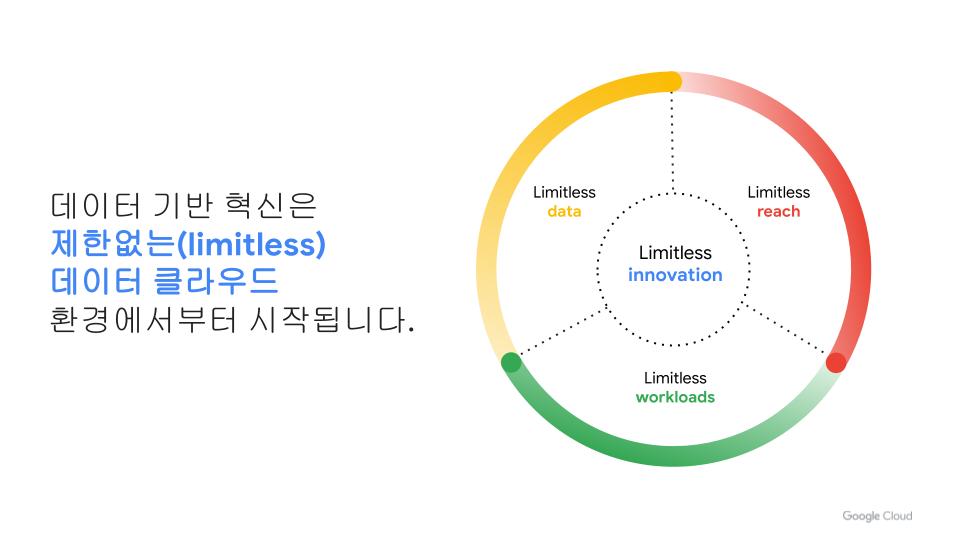 데이터 기반 혁신은
제한없는(limitless)
데이터 클라우드
환경에서부터 시작됩니다.

Limitless
data

Limitless
reach

Limitless
innovation

Limitless
workloads

Google Cloud